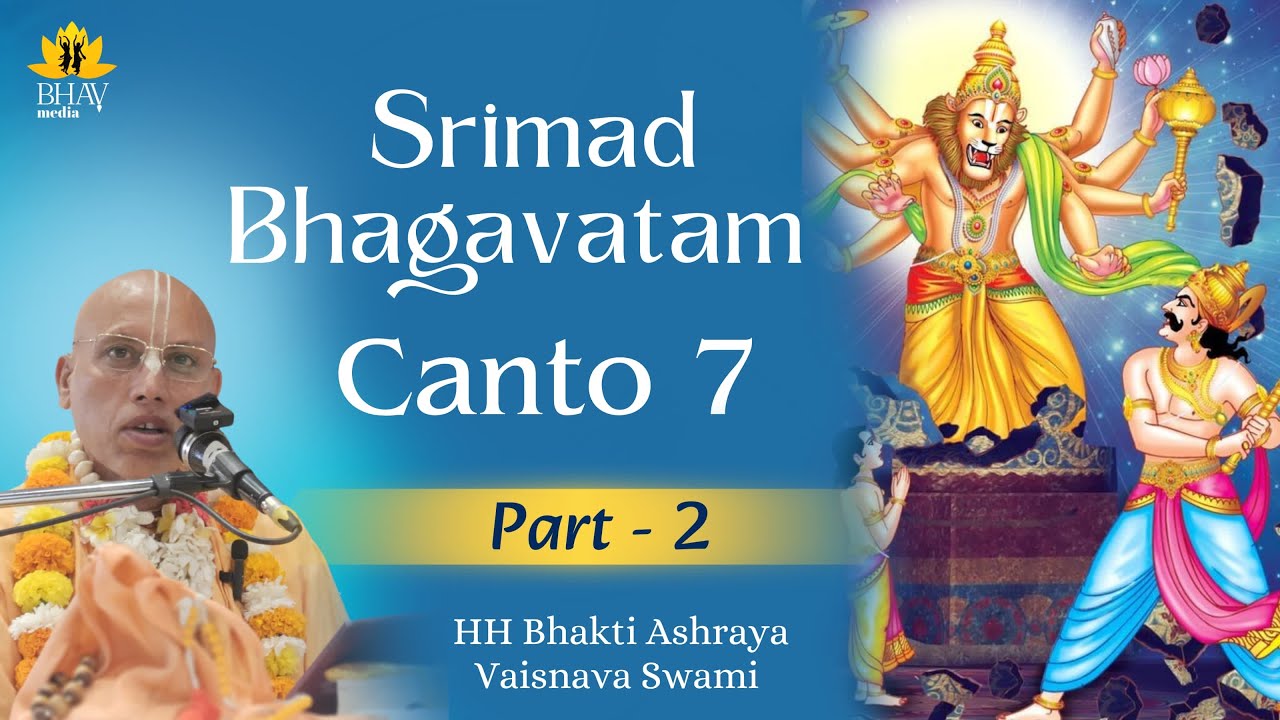 BHAV
media

Srimad Bhagavatam Canto 7

Part - 2

HH Bhakti Ashraya Vaisnava Swami